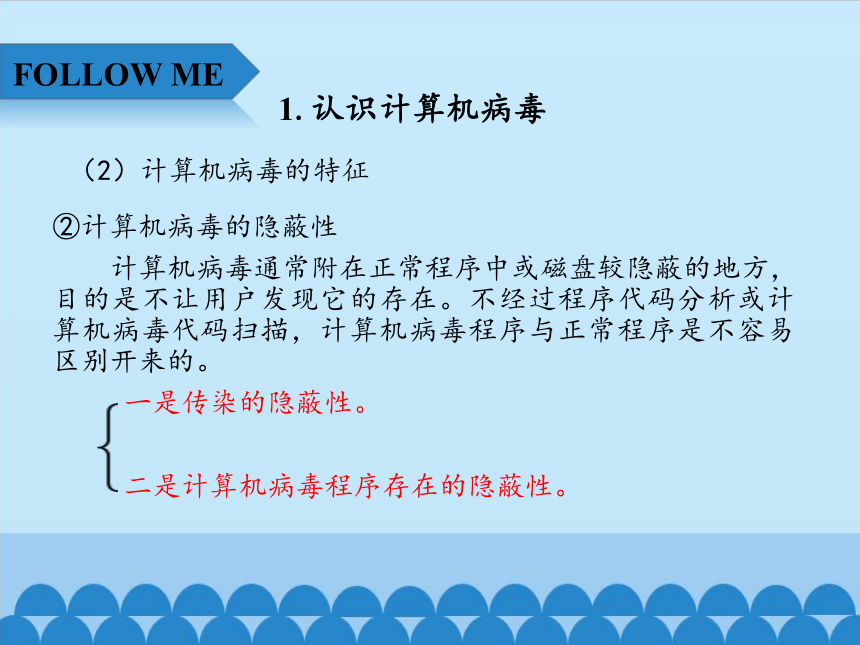 FOLLOW ME

1. 认识计算机病毒

（2）计算机病毒的特征

②计算机病毒的隐蔽性

计算机病毒通常附在正常程序中或磁盘较隐蔽的地方，目的是不让用户发现它的存在。不经过程序代码分析或计算机病毒代码扫描，计算机病毒程序与正常程序是不容易区别开来的。

一是传染的隐蔽性。

二是计算机病毒程序存在的隐蔽性。